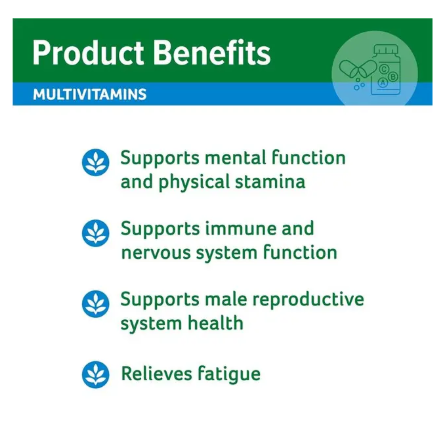 Product Benefits

MULTIVITAMINS

C B A

Supports mental function and physical stamina

Supports immune and nervous system function

Supports male reproductive system health

Relieves fatigue